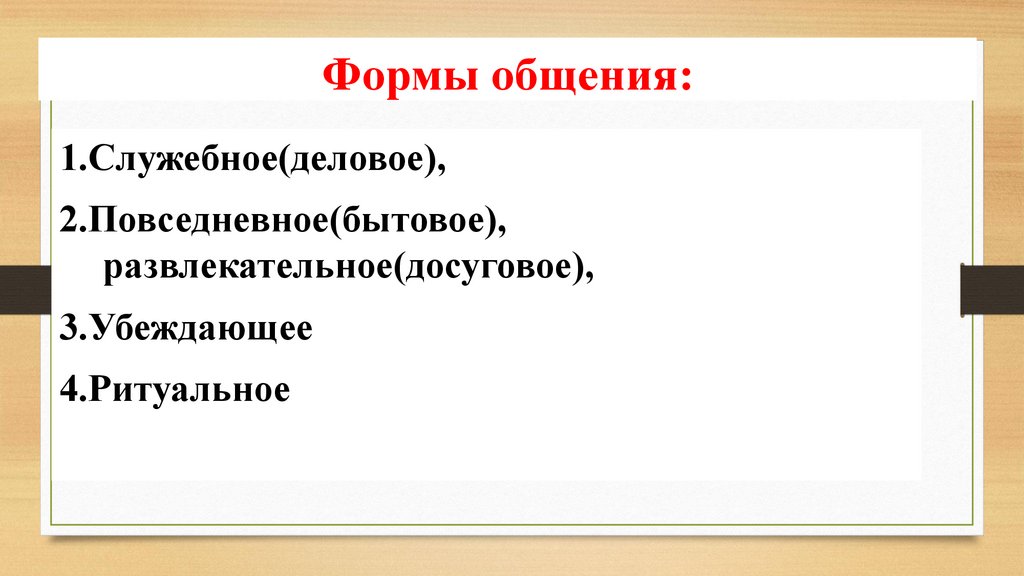 Формы общения:

1.Служебное(деловое),

2.Повседневное(бытовое), развлекательное(досуговое),

3.Убеждающее

4.Ритуальное